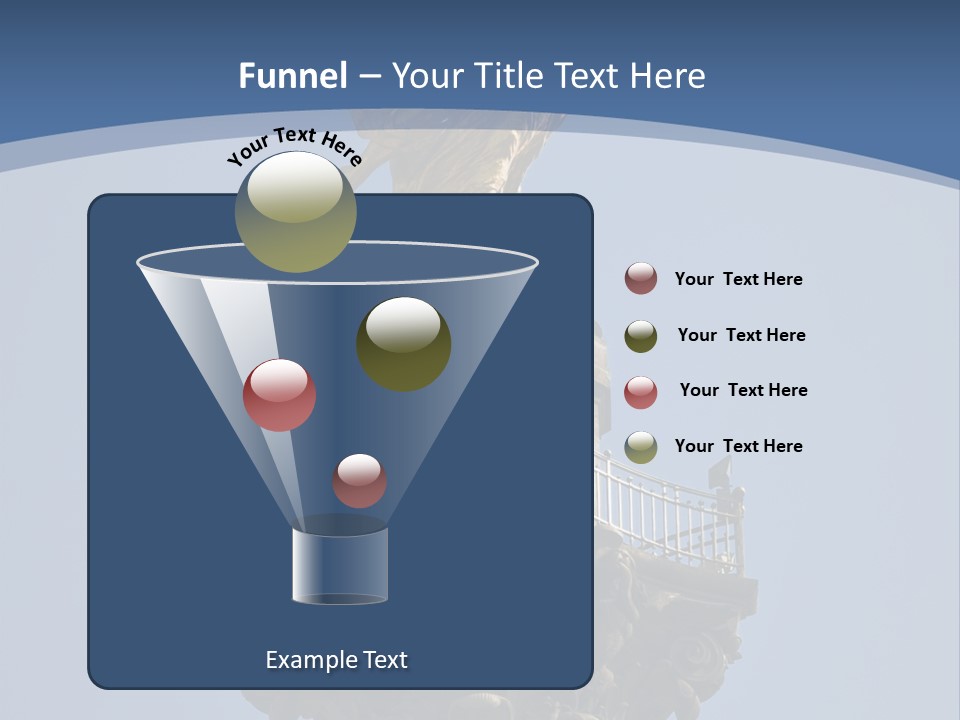 Funnel – Your Title Text Here

Your Text Here

Your Text Here

Your Text Here

Your Text Here

Your Text Here

Example Text